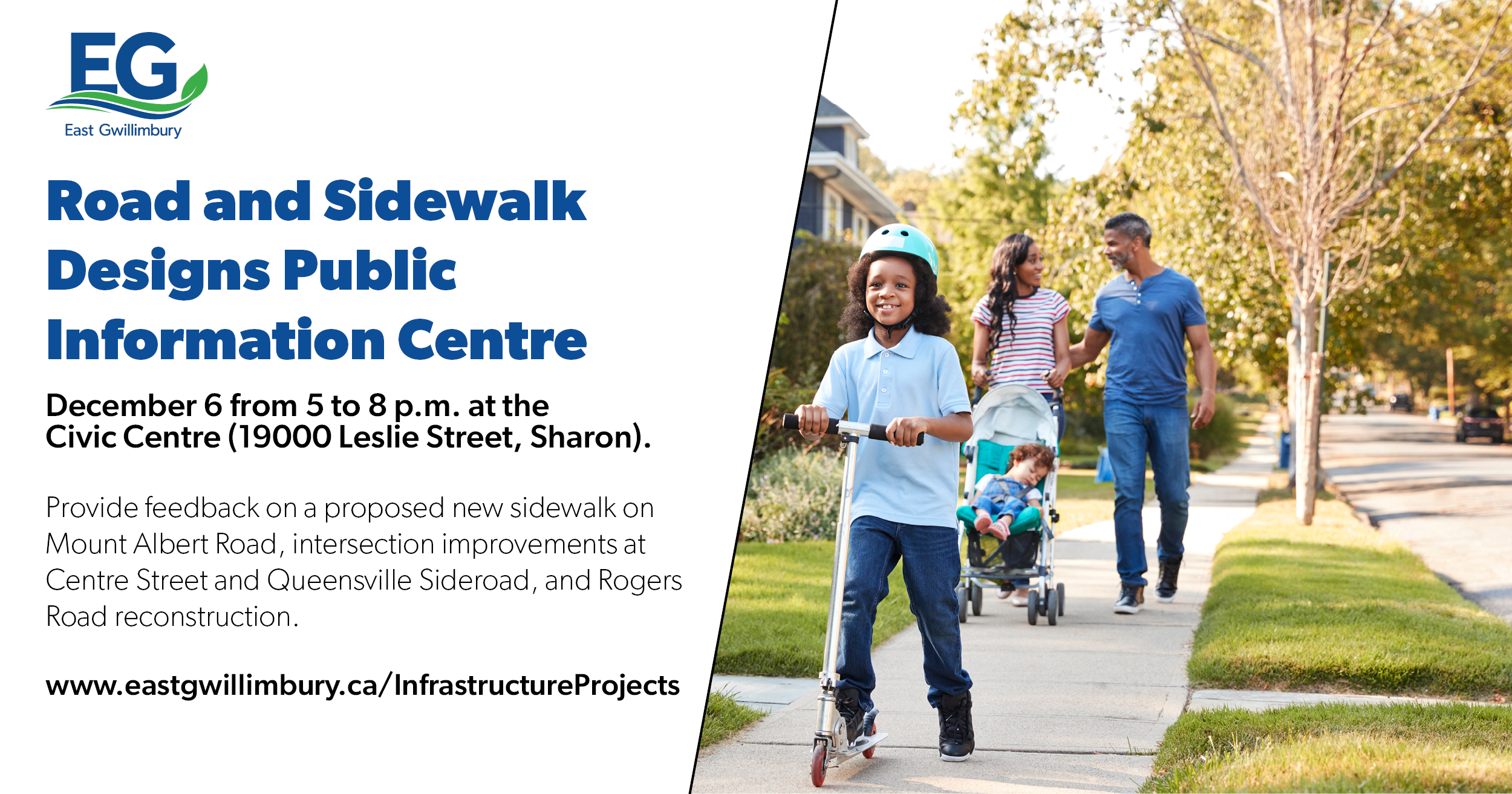 EG
East Gwillimbury

Road and Sidewalk Designs Public Information Centre

December 6 from 5 to 8 p.m. at the Civic Centre (19000 Leslie Street, Sharon).

Provide feedback on a proposed new sidewalk on Mount Albert Road, intersection improvements at Centre Street and Queensville Sideroad, and Rogers Road reconstruction.

www.eastgwillimbury.ca/InfrastructureProjects